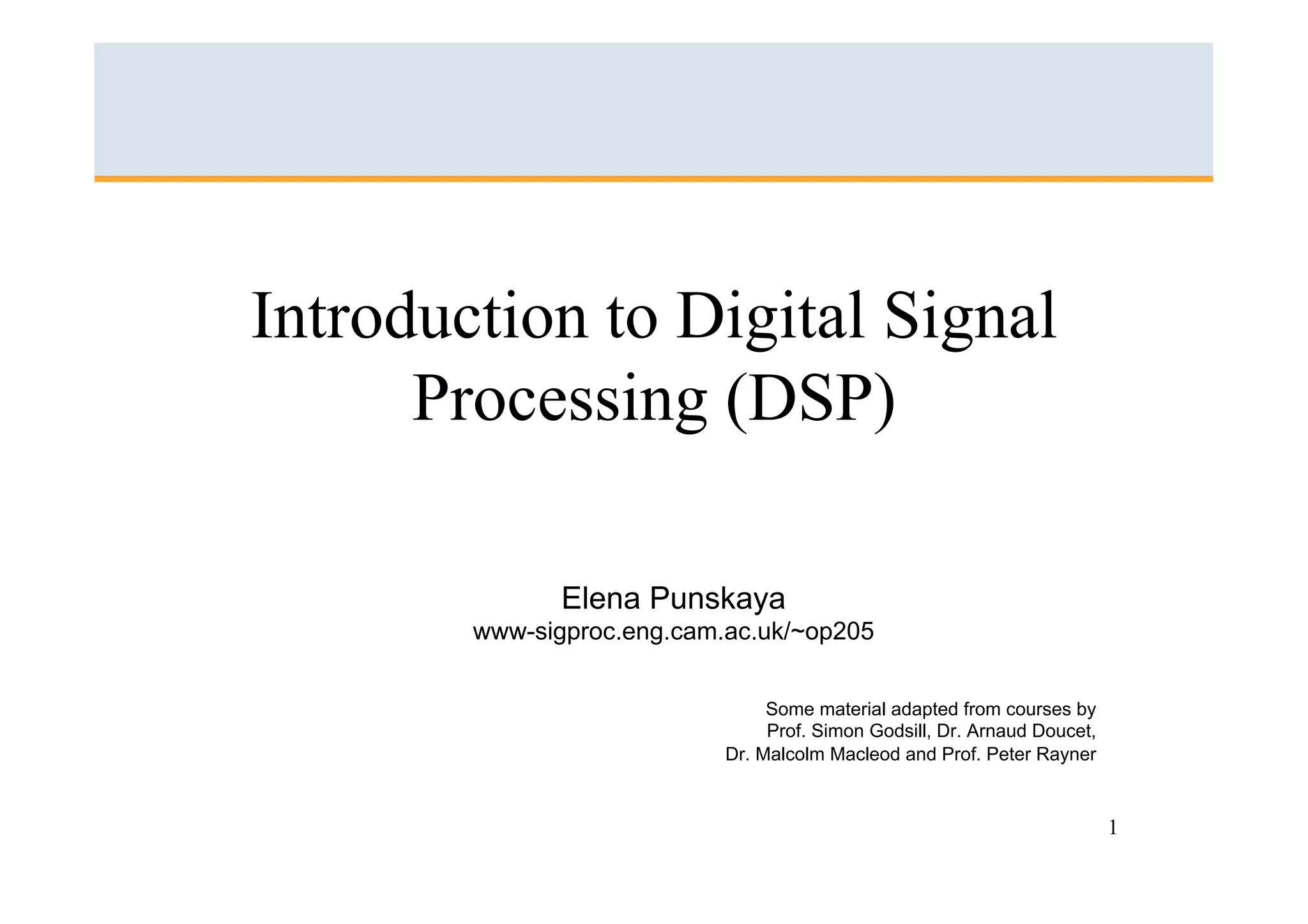 Introduction to Digital Signal Processing (DSP)

Elena Punskaya
www-sigproc.eng.cam.ac.uk/~op205

Some material adapted from courses by
Prof. Simon Godsill, Dr. Arnaud Doucet,
Dr. Malcolm Macleod and Prof. Peter Rayner

1